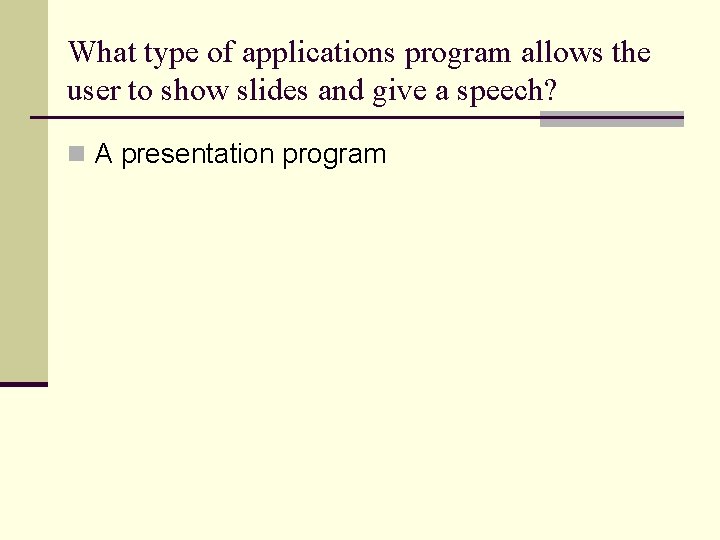 What type of applications program allows the user to show slides and give a speech?

A presentation program